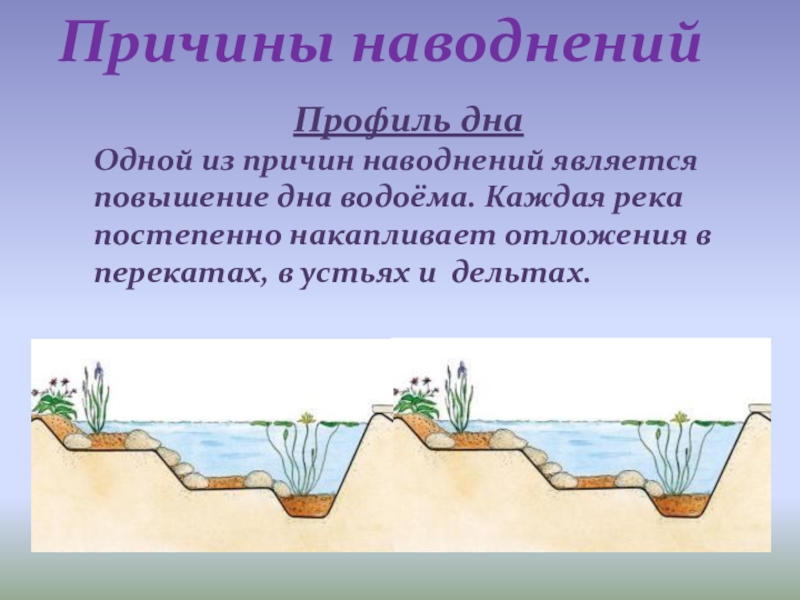 Причины наводнений

Профиль дна

Одной из причин наводнений является повышение дна водоёма. Каждая река постепенно накапливает отложения в перекатах, в устьях и дельтах.